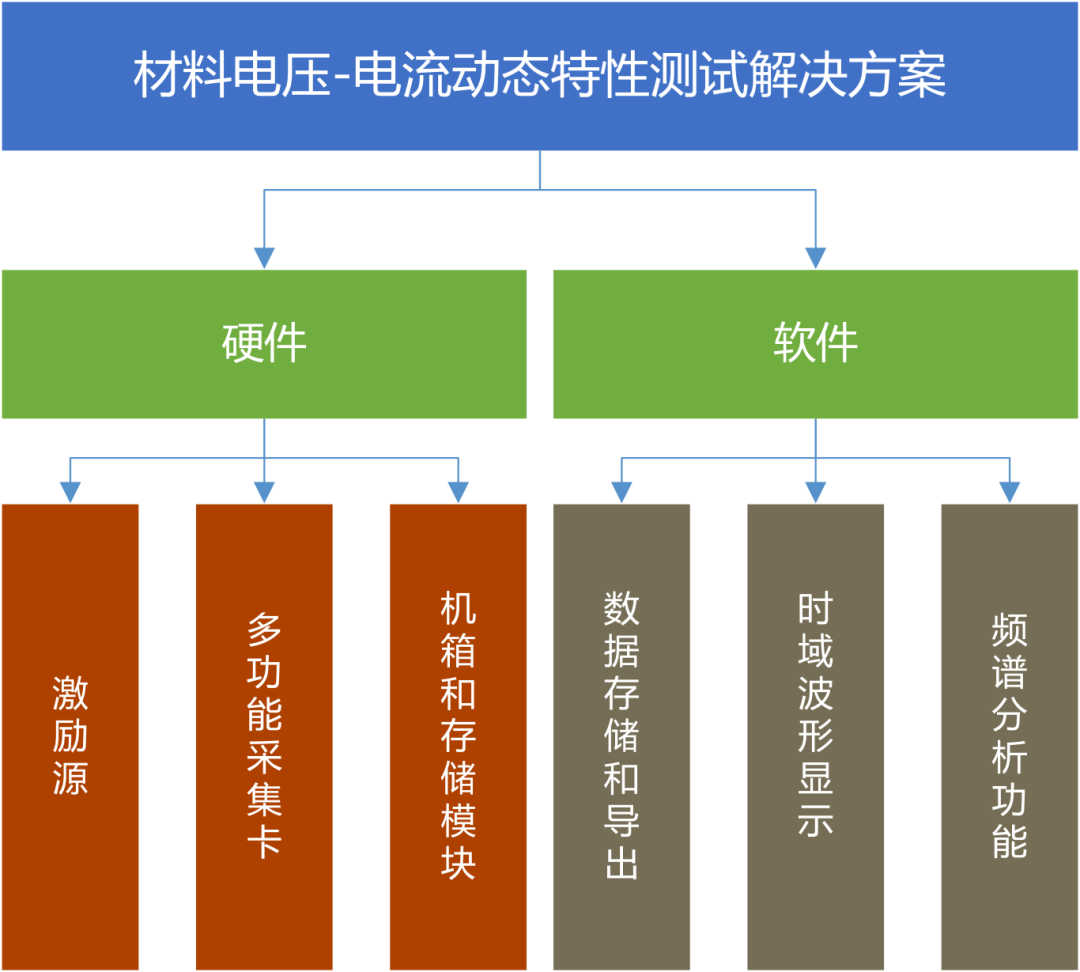 材料电压-电流动态特性测试解决方案

硬件

软件

激励源

多功能采集卡

机箱和存储模块

数据存储和导出

时域波形显示

频谱分析功能